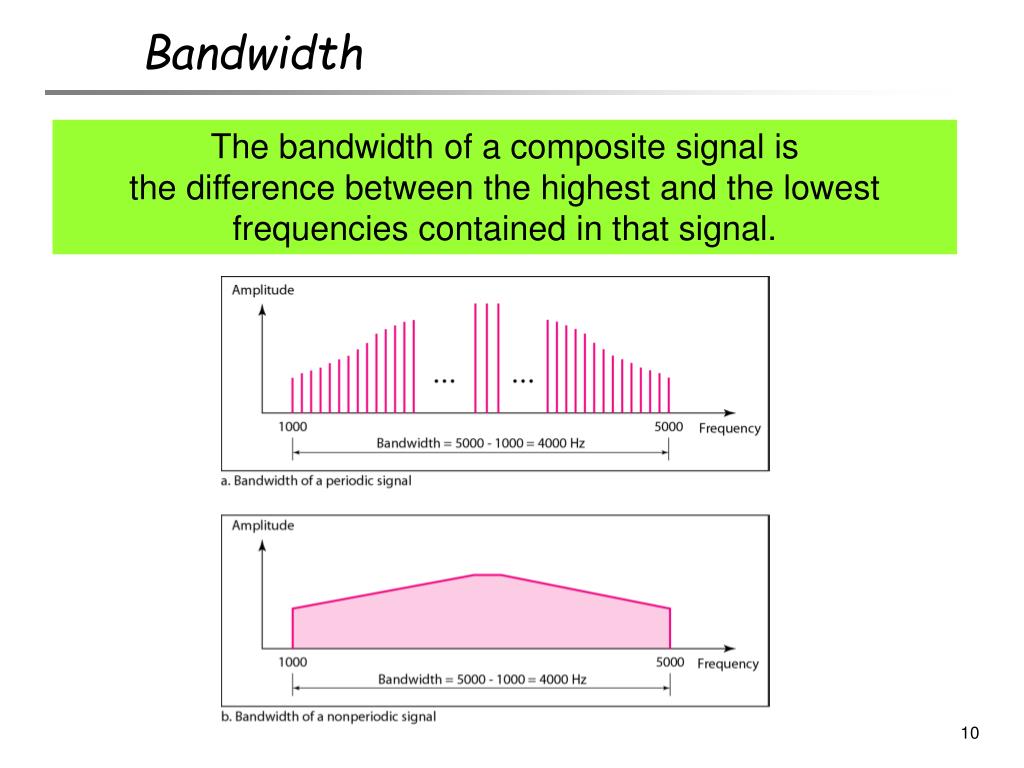 Bandwidth

The bandwidth of a composite signal is the difference between the highest and the lowest frequencies contained in that signal.

Amplitude

...

...

1000

5000

Frequency

Bandwidth = 5000 - 1000 = 4000 Hz

a. Bandwidth of a periodic signal

Amplitude

1000

5000

Frequency

Bandwidth = 5000 - 1000 = 4000 Hz

b. Bandwidth of a nonperiodic signal

10